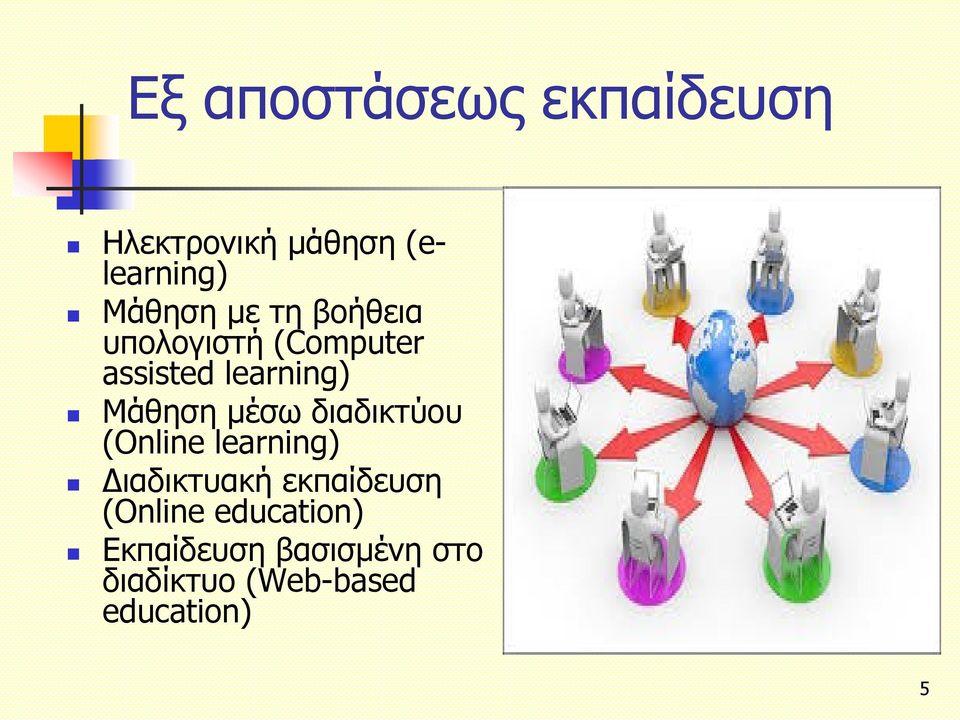 Εξ αποστάσεως εκπαίδευση

- Ηλεκτρονική μάθηση (e-learning)
- Μάθηση με τη βοήθεια υπολογιστή (Computer assisted learning)
- Μάθηση μέσω διαδικτύου (Online learning)
- Διαδικτυακή εκπαίδευση (Online education)
- Εκπαίδευση βασισμένη στο διαδίκτυο (Web-based education)

5